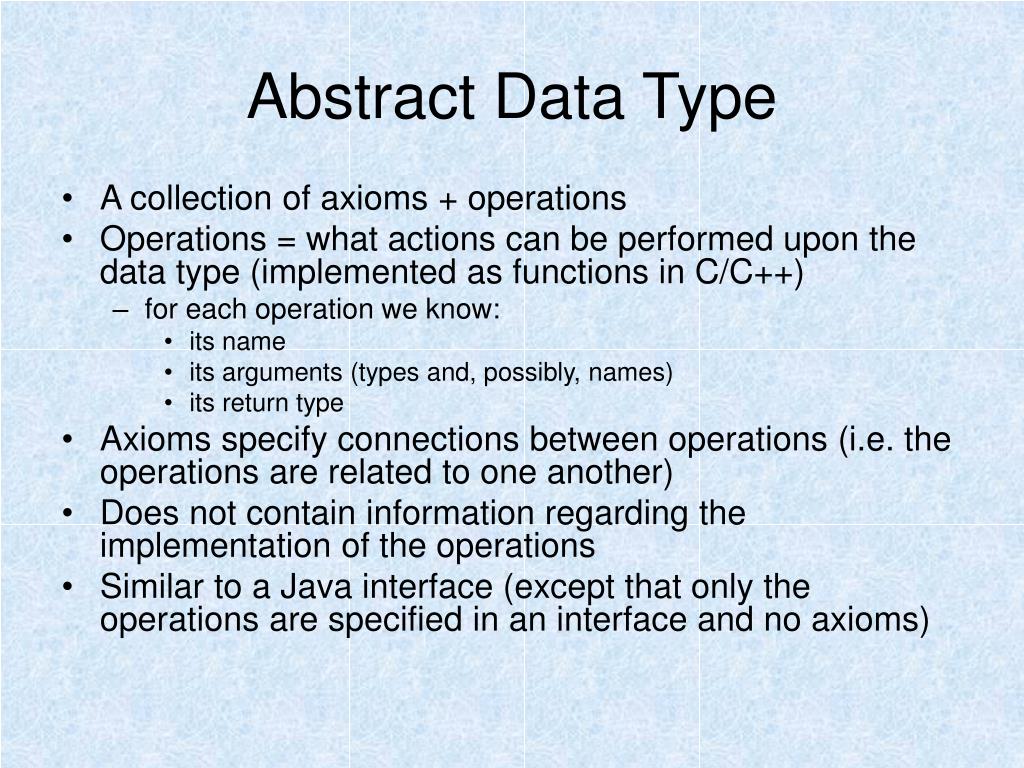 Abstract Data Type

• A collection of axioms + operations
• Operations = what actions can be performed upon the data type (implemented as functions in C/C++)
– for each operation we know:
• its name
• its arguments (types and, possibly, names)
• its return type
• Axioms specify connections between operations (i.e. the operations are related to one another)
• Does not contain information regarding the implementation of the operations
• Similar to a Java interface (except that only the operations are specified in an interface and no axioms)